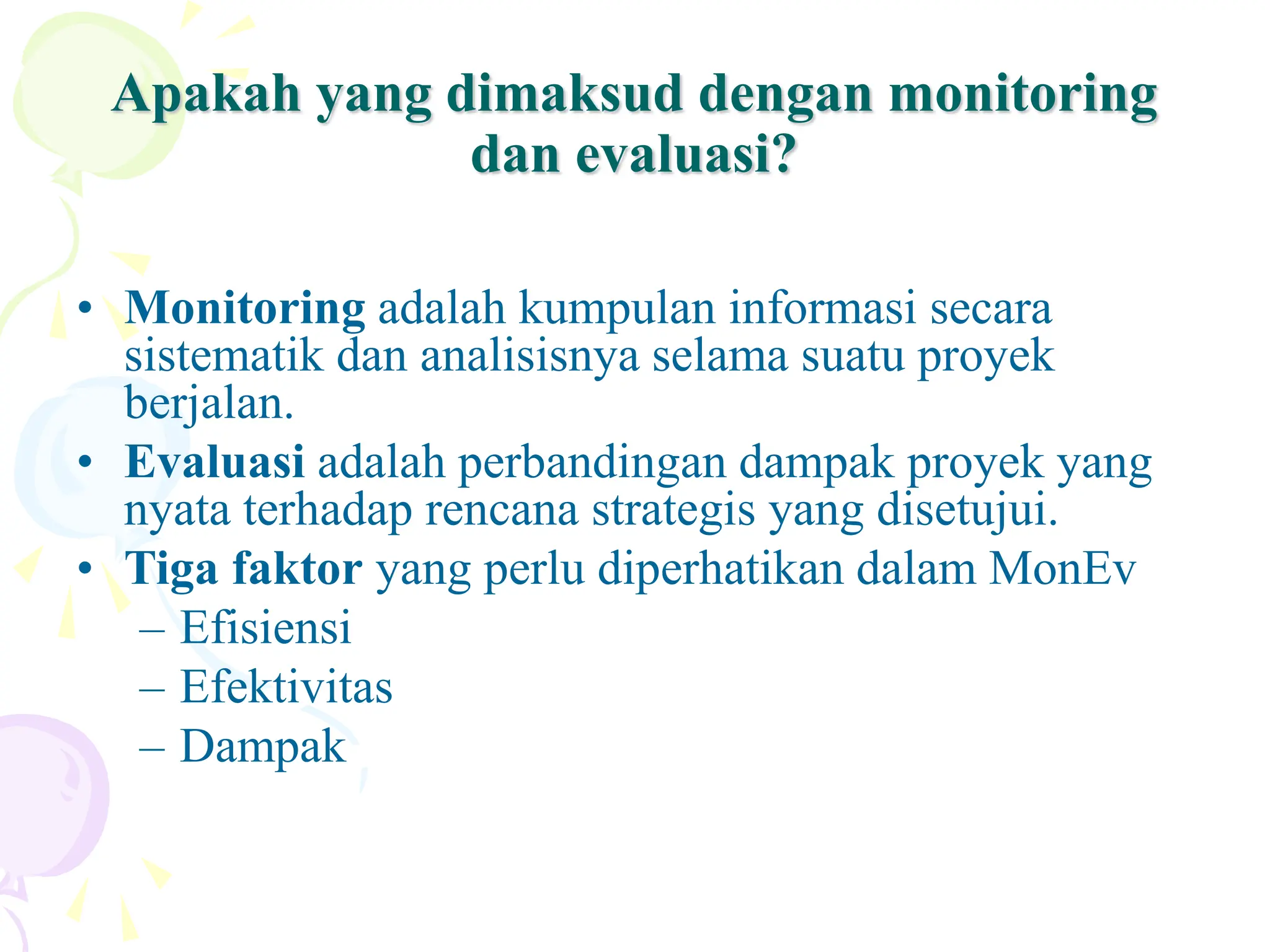 Apakah yang dimaksud dengan monitoring dan evaluasi?

• Monitoring adalah kumpulan informasi secara sistematik dan analisisnya selama suatu proyek berjalan.
• Evaluasi adalah perbandingan dampak proyek yang nyata terhadap rencana strategis yang disetujui.
• Tiga faktor yang perlu diperhatikan dalam MonEv
– Efisiensi
– Efektivitas
– Dampak